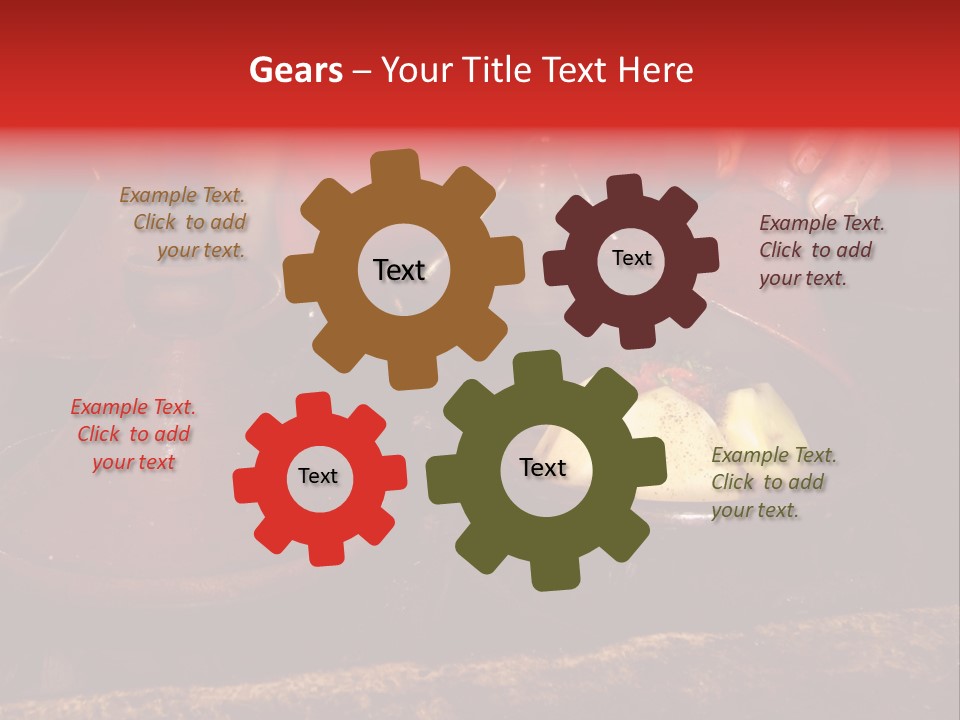 Gears – Your Title Text Here

Example Text. Click to add your text.

Text

Text

Example Text. Click to add your text.

Example Text. Click to add your text

Text

Text

Example Text. Click to add your text.